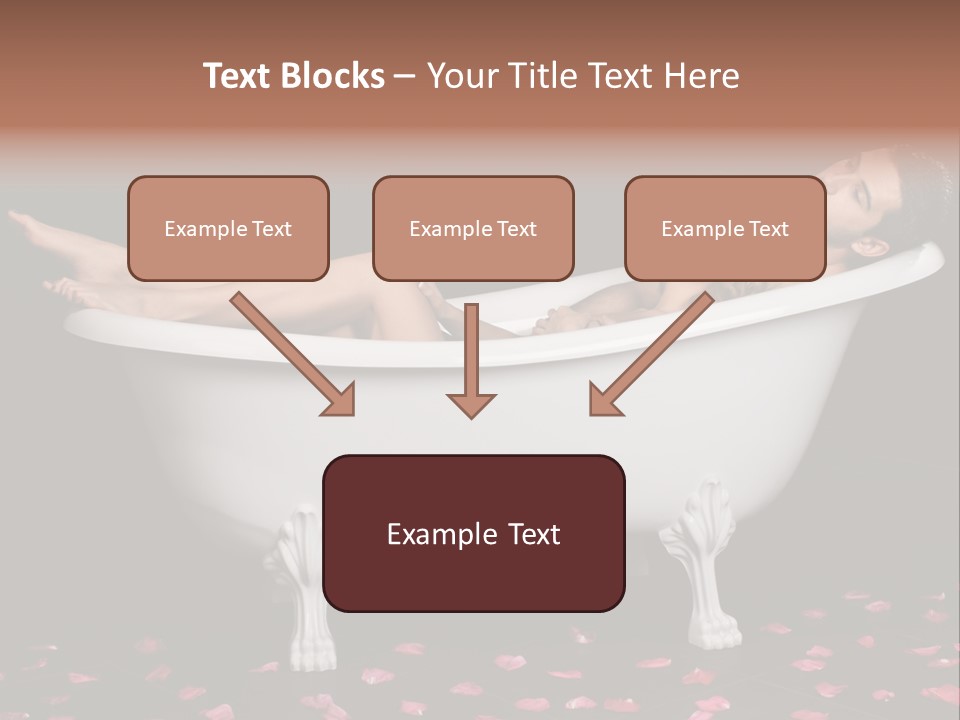 Text Blocks – Your Title Text Here

Example Text

Example Text

Example Text

Example Text